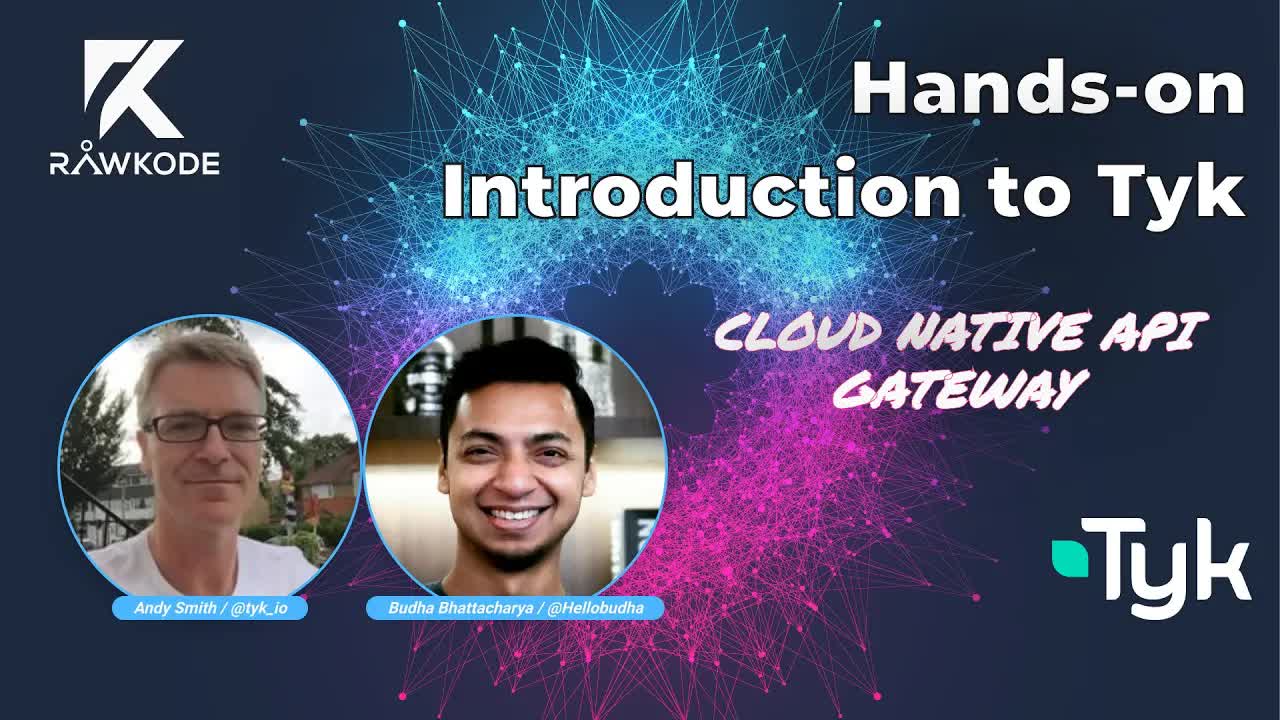 RAWKODE

Hands-on Introduction to Tyk

CLOUD NATIVE API GATEWAY

Andy Smith / @tyk_io

Budha Bhattacharya / @Hellobudha

Tyk